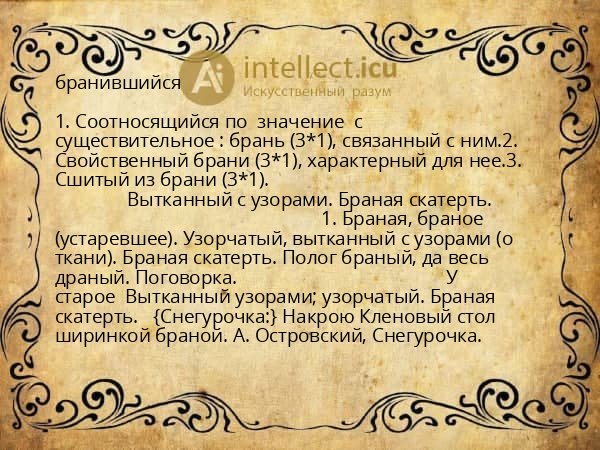 бранившийся

intellect.icu
Искусственный разум

1. Соотносящийся по значение с существительное : брань (3*1), связанный с ним.2. Свойственный брани (3*1), характерный для нее.3. Сшитый из брани (3*1).
Вытканный с узорами. Браная скатерть.
1. Браная, браное (устаревшее). Узорчатый, вытканный с узорами (о ткани). Браная скатерть. Полог браный, да весь драный. Поговорка. У старое Вытканный узорами; узорчатый. Браная скатерть. {Снегурочка:} Накрою Кленовый стол ширинкой браной. А. Островский, Снегурочка.